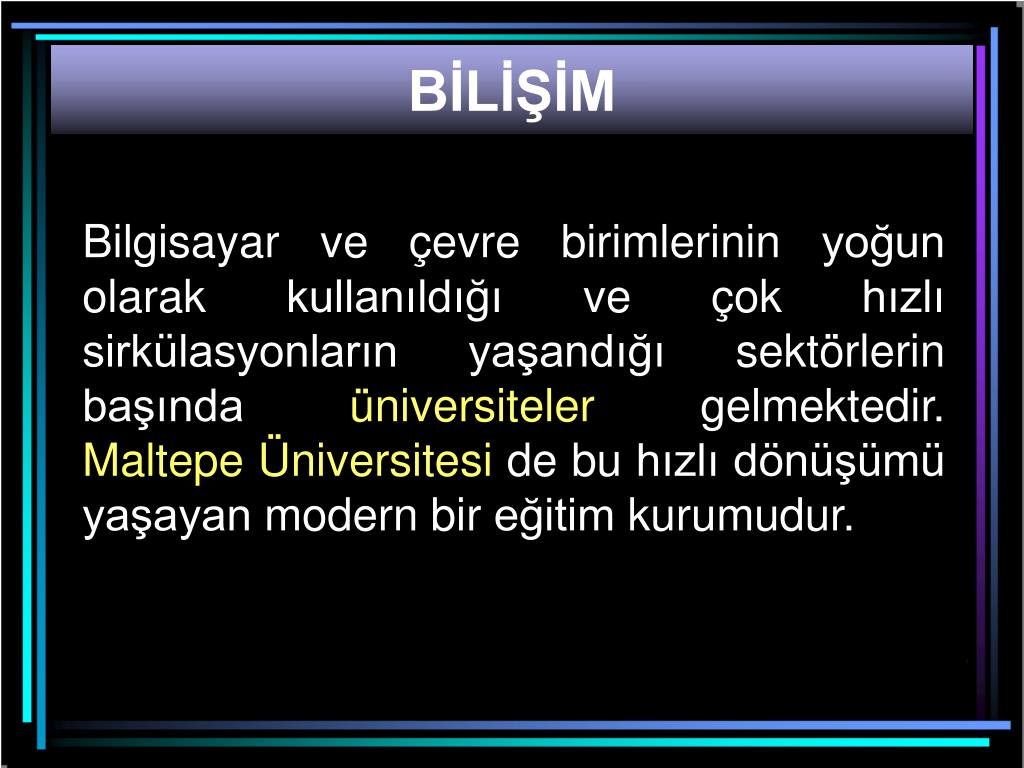 BİLİŞİM

Bilgisayar ve çevre birimlerinin yoğun olarak kullanıldığı ve çok hızlı sirkülasyonların yaşandığı sektörlerin başında üniversiteler gelmektedir. Maltepe Üniversitesi de bu hızlı dönüşümü yaşayan modern bir eğitim kurumudur.